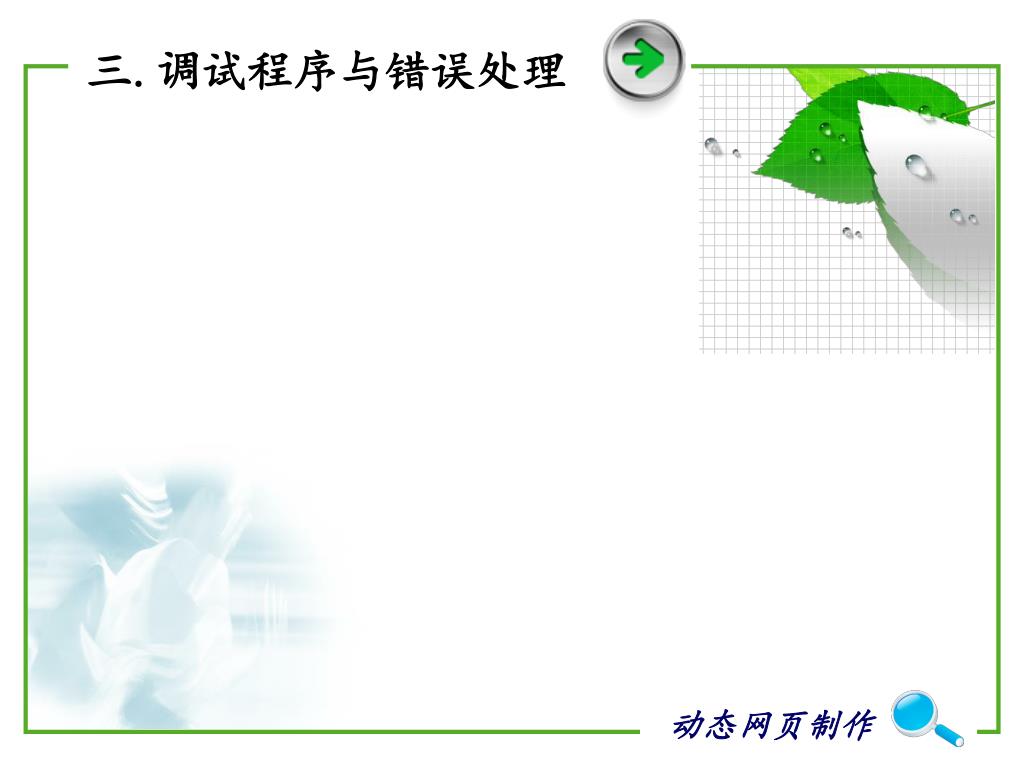 三. 调试程序与错误处理

动态网页制作